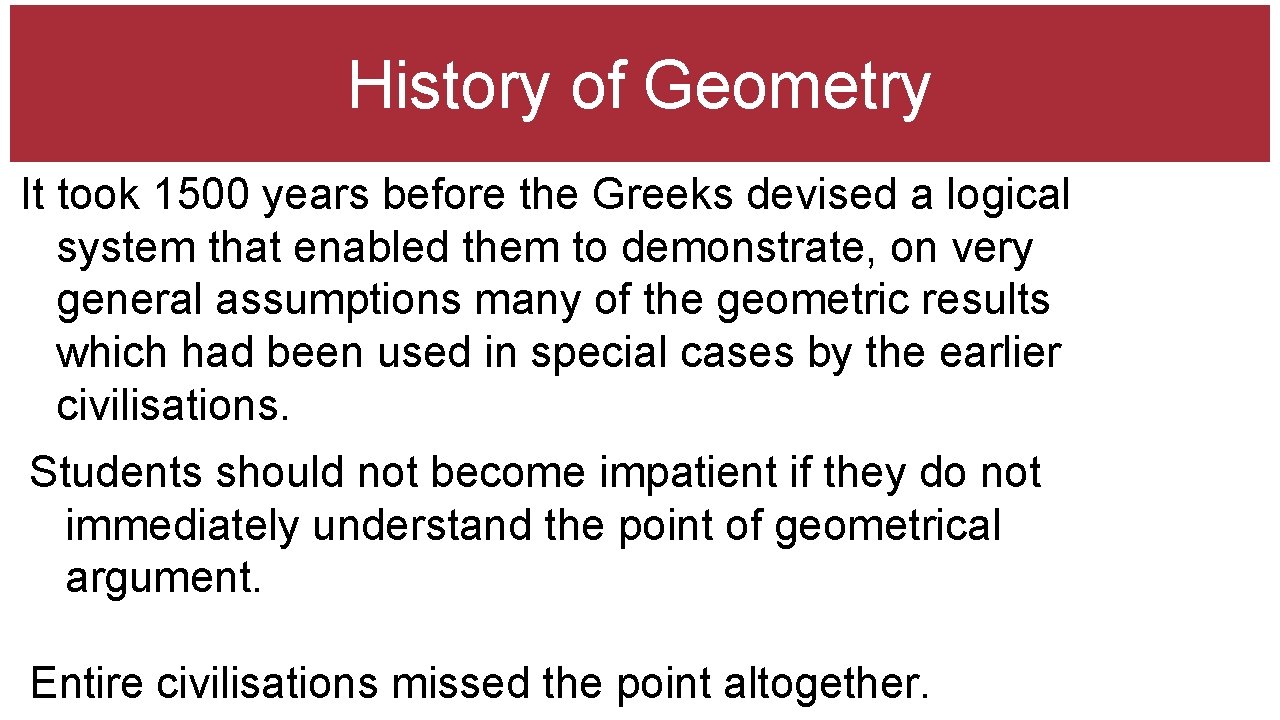 History of Geometry

It took 1500 years before the Greeks devised a logical system that enabled them to demonstrate, on very general assumptions many of the geometric results which had been used in special cases by the earlier civilisations.

Students should not become impatient if they do not immediately understand the point of geometrical argument.

Entire civilisations missed the point altogether.